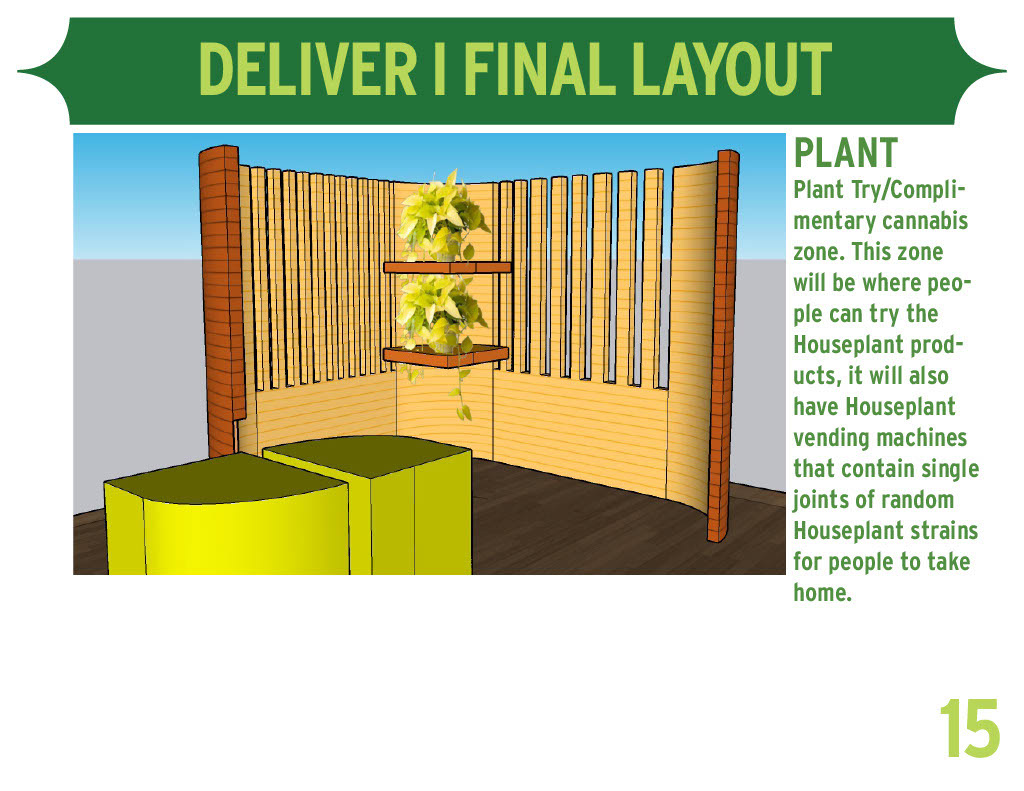 DELIVER I FINAL LAYOUT

PLANT

Plant Try/Complimentary cannabis zone. This zone will be where people can try the Houseplant products, it will also have Houseplant vending machines that contain single joints of random Houseplant strains for people to take home.

15